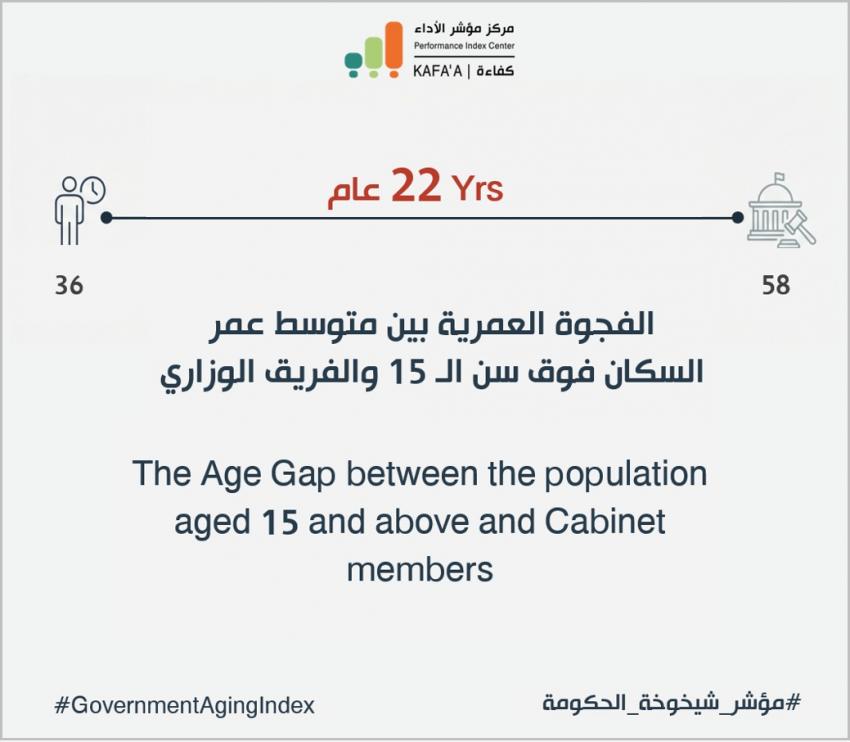 مركز مؤشر الأداء
Performance Index Center
KAFA'A | كفاءة

22 Yrs عام

36

58

الفجوة العمرية بين متوسط عمر السكان فوق سن الـ 15 والفريق الوزاري

The Age Gap between the population aged 15 and above and Cabinet members

#GovernmentAgingIndex

#مؤشر_شيخوخة_الحكومة